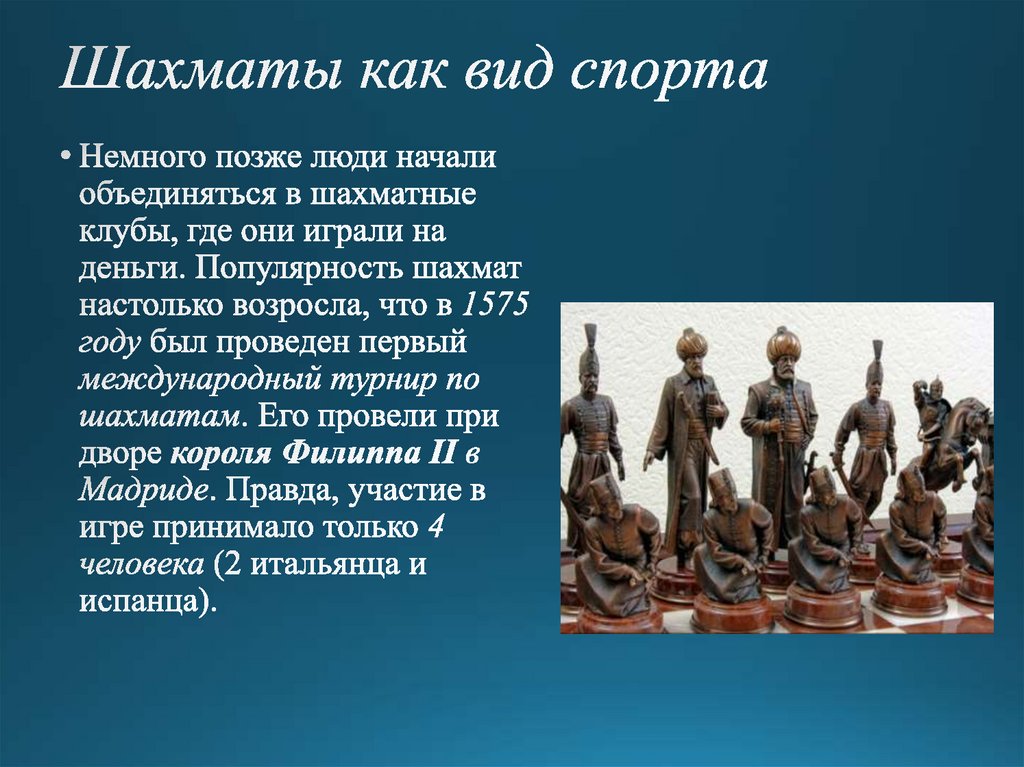 Шахматы как вид спорта

• Немного позже люди начали объединяться в шахматные клубы, где они играли на деньги. Популярность шахмат настолько возросла, что в 1575 году был проведен первый международный турнир по шахматам. Его провели при дворе короля Филиппа II в Мадриде. Правда, участие в игре принимало только 4 человека (2 итальянца и испанца).